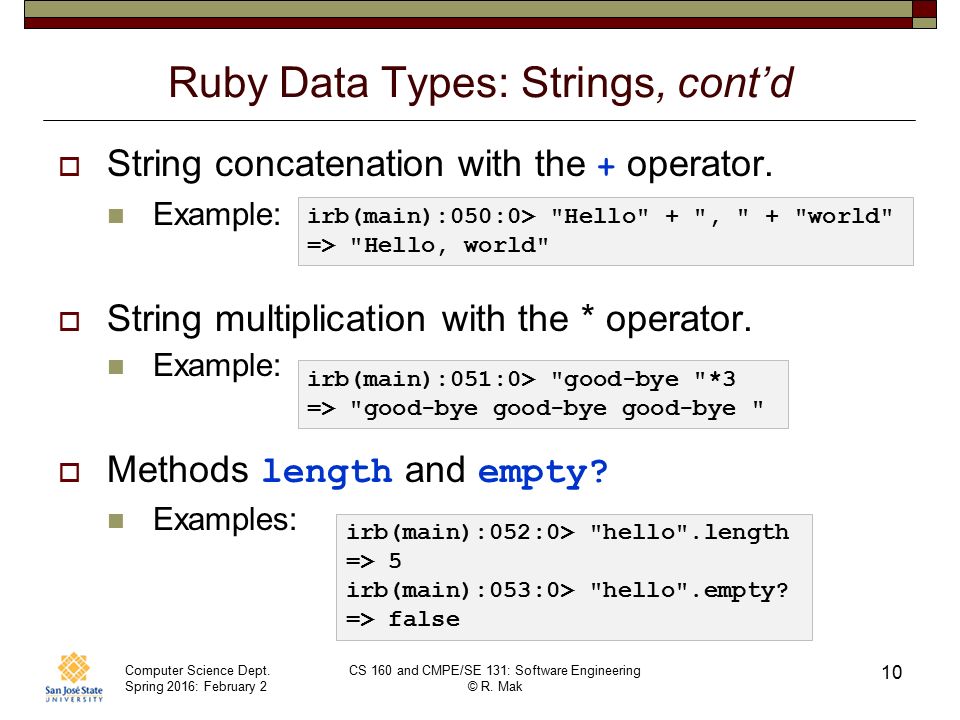 Ruby Data Types: Strings, cont'd

String concatenation with the + operator.

Example:
irb(main):050:0> "Hello" + ", " + "world"
=> "Hello, world"

String multiplication with the * operator.

Example:
irb(main):051:0> "good-bye "*3
=> "good-bye good-bye good-bye "

Methods length and empty?

Examples:
irb(main):052:0> "hello".length
=> 5
irb(main):053:0> "hello".empty?
=> false

San José State UNIVERSITY

Computer Science Dept.
Spring 2016: February 2

CS 160 and CMPE/SE 131: Software Engineering
© R. Mak

10